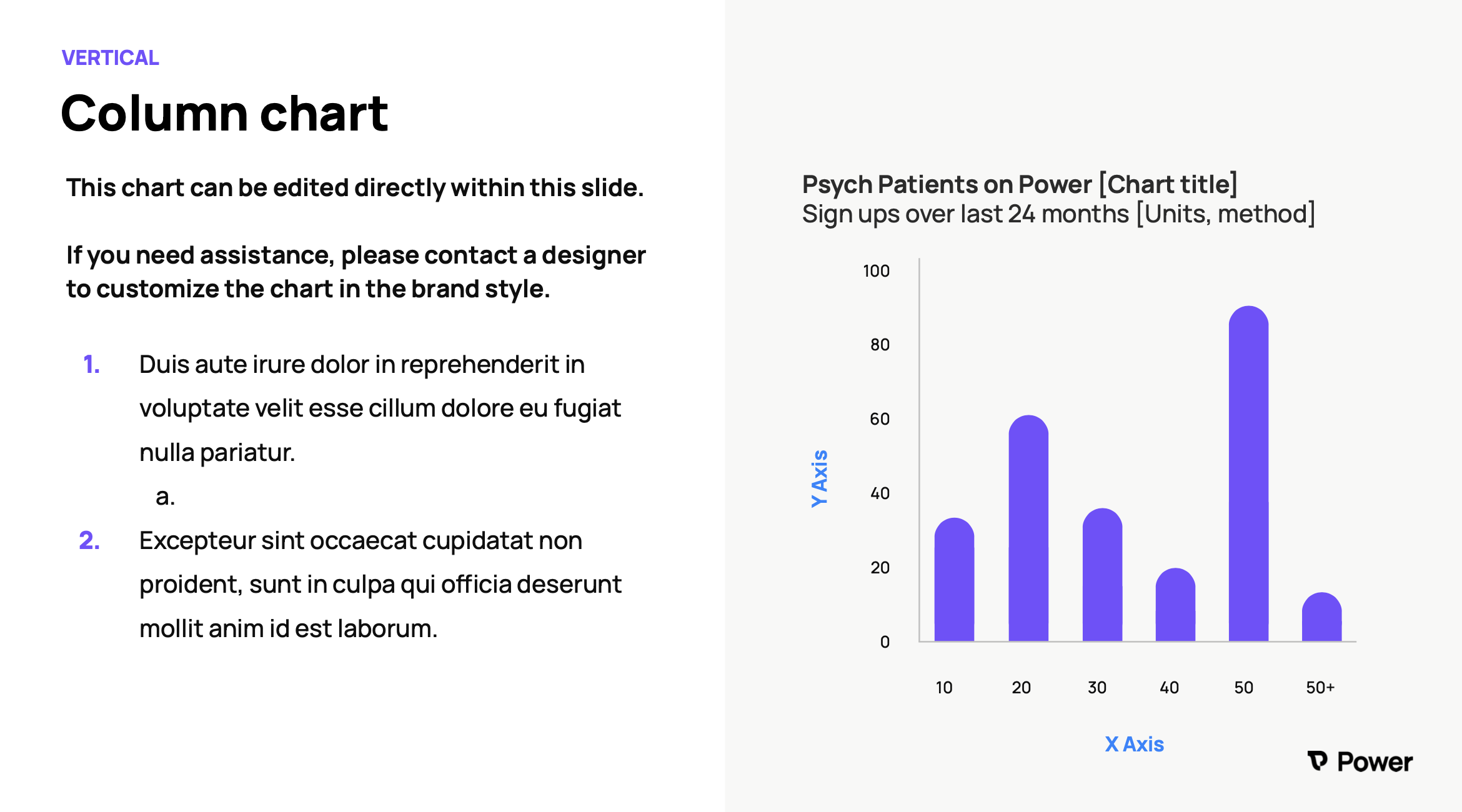 VERTICAL

Column chart

This chart can be edited directly within this slide.

If you need assistance, please contact a designer to customize the chart in the brand style.

1. Duis aute irure dolor in reprehenderit in voluptate velit esse cillum dolore eu fugiat nulla pariatur.
a.
2. Excepteur sint occaecat cupidatat non proident, sunt in culpa qui officia deserunt mollit anim id est laborum.

Psych Patients on Power [Chart title]
Sign ups over last 24 months [Units, method]

Y Axis

100
80
60
40
20
0

10 20 30 40 50 50+

X Axis

Power